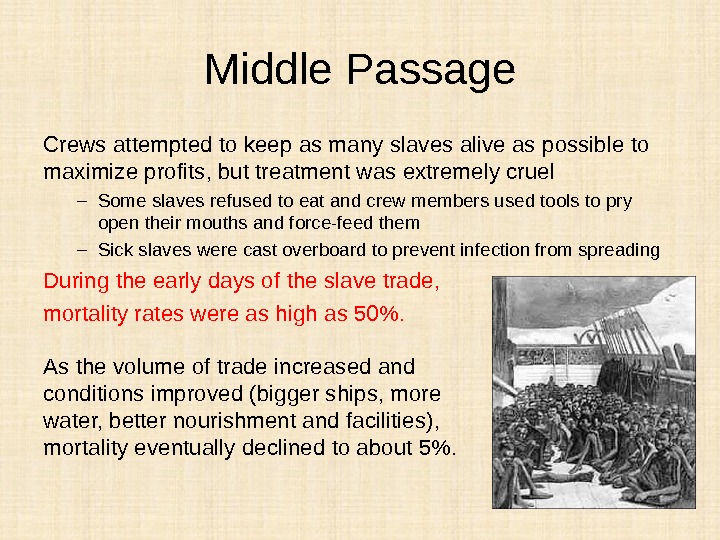 Middle Passage

Crews attempted to keep as many slaves alive as possible to maximize profits, but treatment was extremely cruel

– Some slaves refused to eat and crew members used tools to pry open their mouths and force-feed them

– Sick slaves were cast overboard to prevent infection from spreading

During the early days of the slave trade, mortality rates were as high as 50%.

As the volume of trade increased and conditions improved (bigger ships, more water, better nourishment and facilities), mortality eventually declined to about 5%.